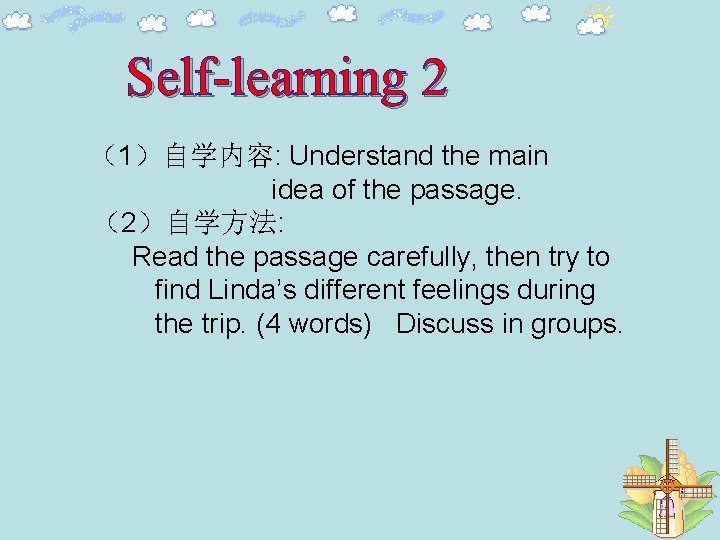 Self-learning 2

（1）自学内容: Understand the main idea of the passage.

（2）自学方法:
Read the passage carefully, then try to find Linda’s different feelings during the trip. (4 words)   Discuss in groups.